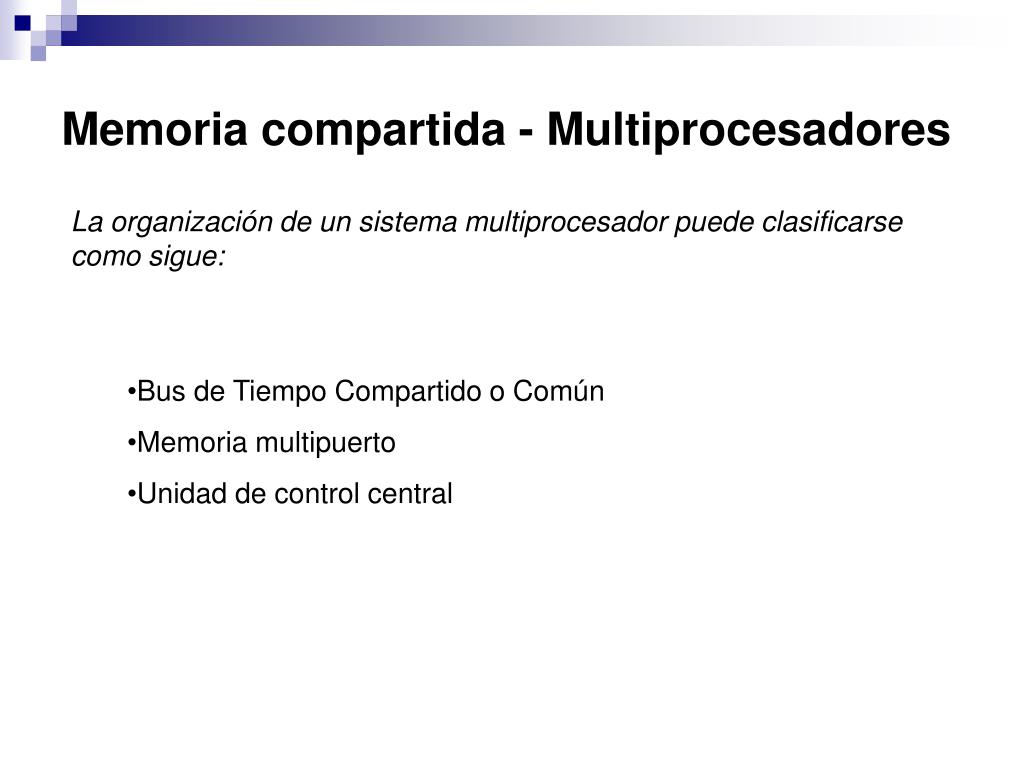 Memoria compartida - Multiprocesadores

La organización de un sistema multiprocesador puede clasificarse como sigue:

•Bus de Tiempo Compartido o Común

•Memoria multipuerto

•Unidad de control central